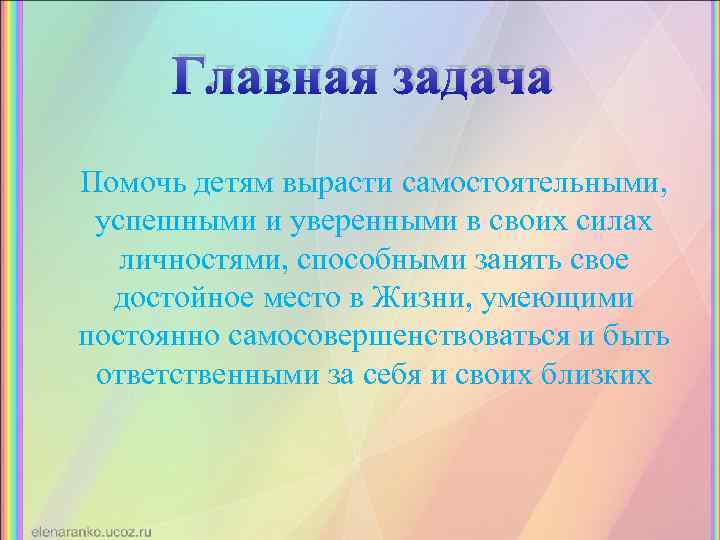 Главная задача

Помочь детям вырасти самостоятельными, успешными и уверенными в своих силах личностями, способными занять свое достойное место в Жизни, умеющими постоянно самосовершенствоваться и быть ответственными за себя и своих близких

elenaranko.ucoz.ru